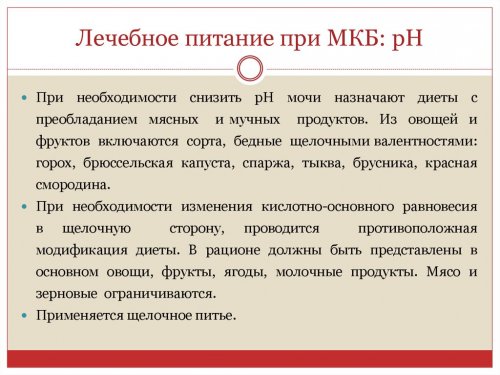 Лечебное питание при МКБ: pH

При необходимости снизить pH мочи назначают диеты с преобладанием мясных и мучных продуктов. Из овощей и фруктов включаются сорта, бедные щелочными валентностями: горох, брюссельская капуста, спаржа, тыква, брусника, красная смородина.

При необходимости изменения кислотно-основного равновесия в щелочную сторону, проводится противоположная модификация диеты. В рационе должны быть представлены в основном овощи, фрукты, ягоды, молочные продукты. Мясо и зерновые ограничиваются.

Применяется щелочное питье.